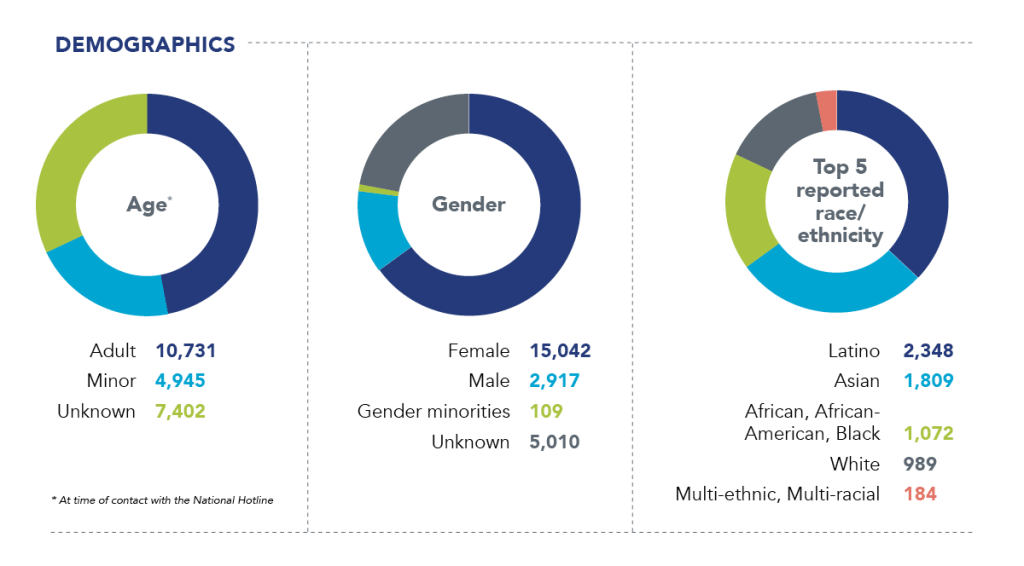 DEMOGRAPHICS

Age*

Adult 10,731
Minor 4,945
Unknown 7,402

* At time of contact with the National Hotline

Gender

Female 15,042
Male 2,917
Gender minorities 109
Unknown 5,010

Top 5 reported race/ ethnicity

Latino 2,348
Asian 1,809
African, African-American, Black 1,072
White 989
Multi-ethnic, Multi-racial 184